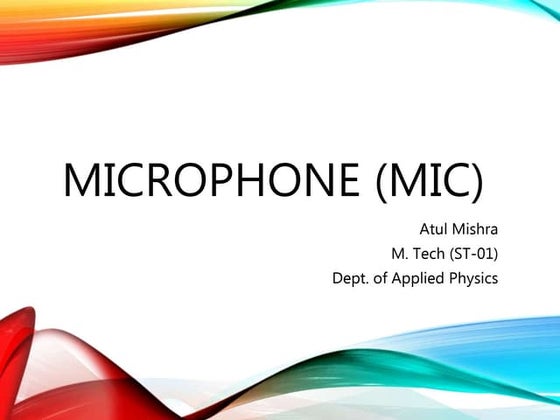 MICROPHONE (MIC)

Atul Mishra
M. Tech (ST-01)
Dept. of Applied Physics